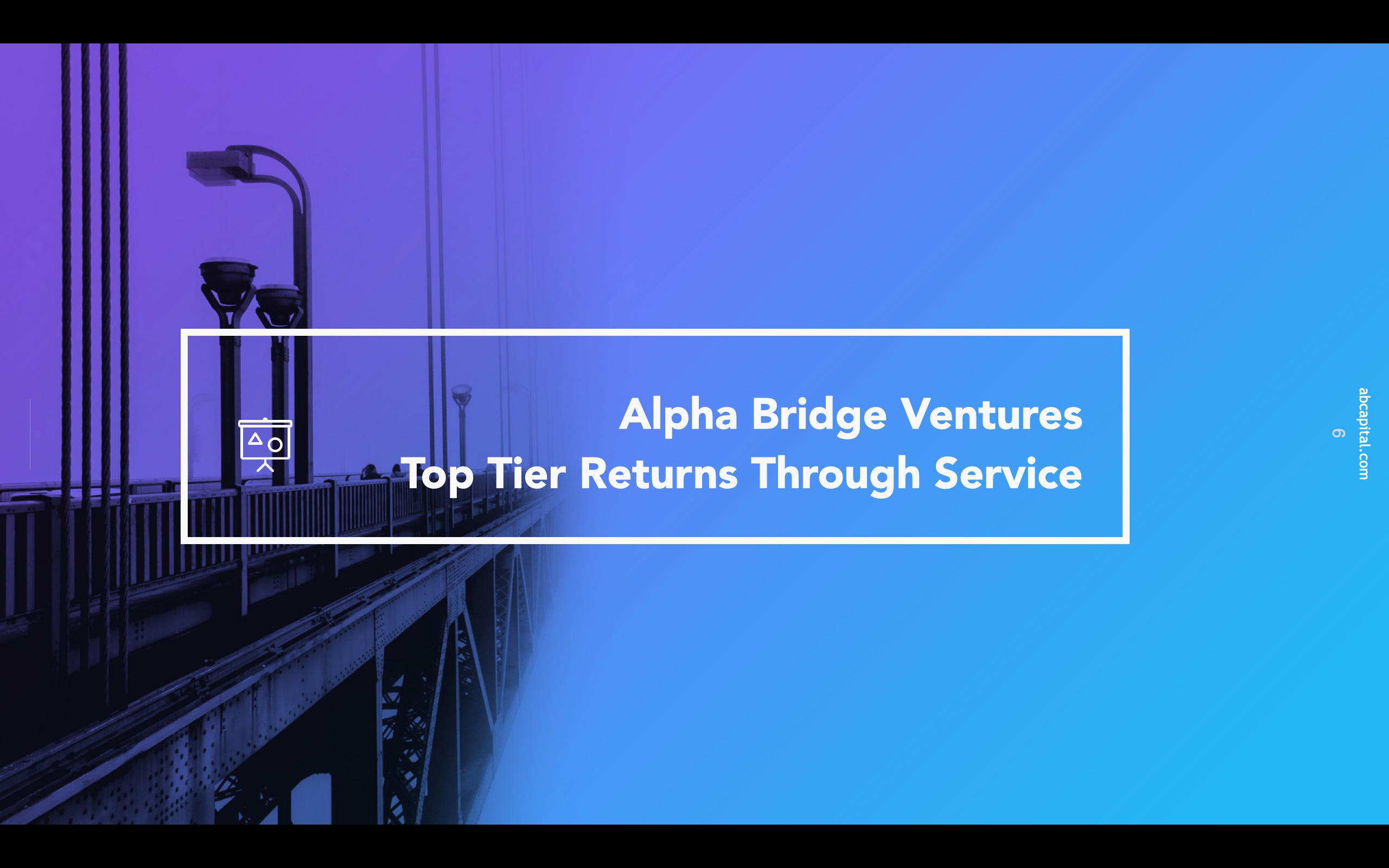 Alpha Bridge Ventures
Top Tier Returns Through Service

abcapital.com
6